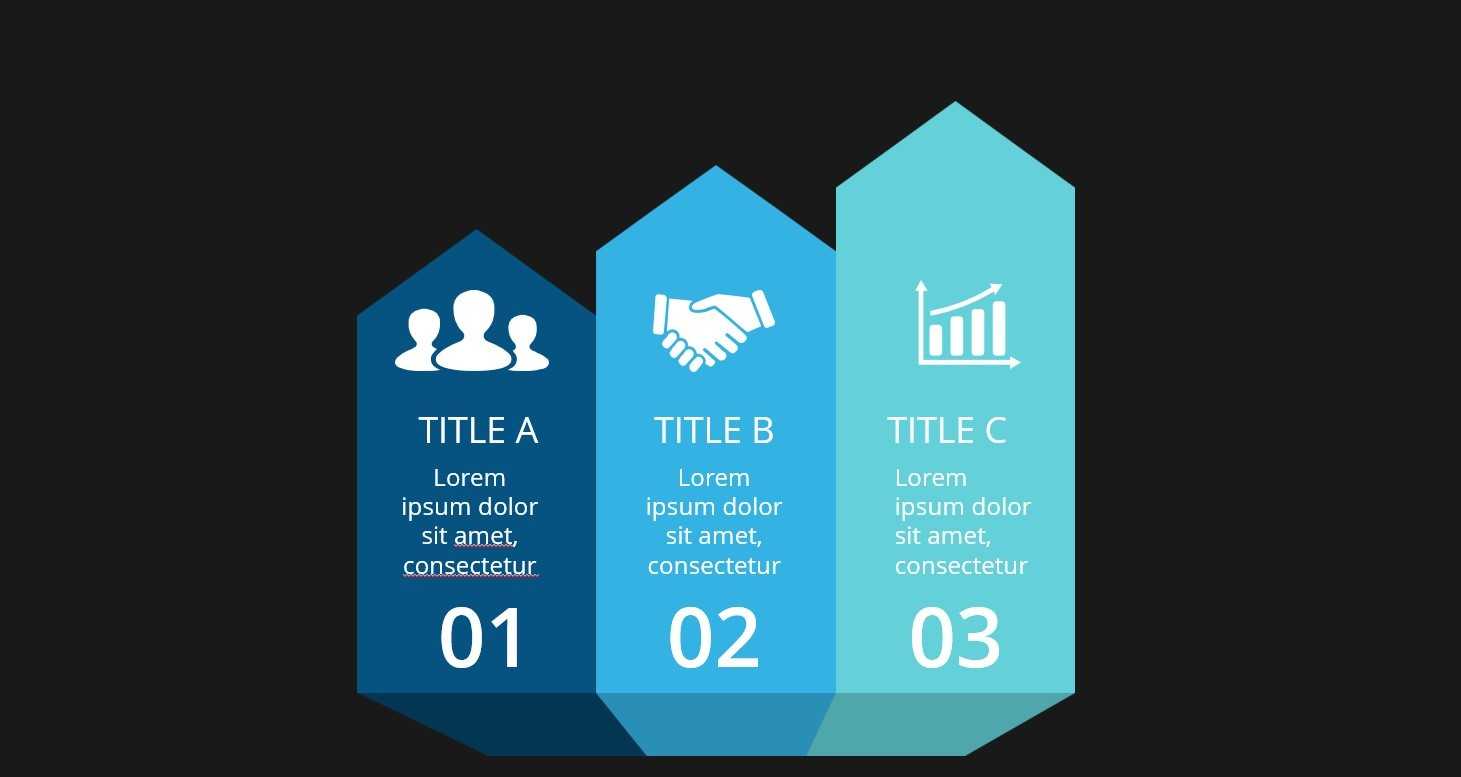 TITLE A

Lorem ipsum dolor sit amet, consectetur

01

TITLE B

Lorem ipsum dolor sit amet, consectetur

02

TITLE C

Lorem ipsum dolor sit amet, consectetur

03